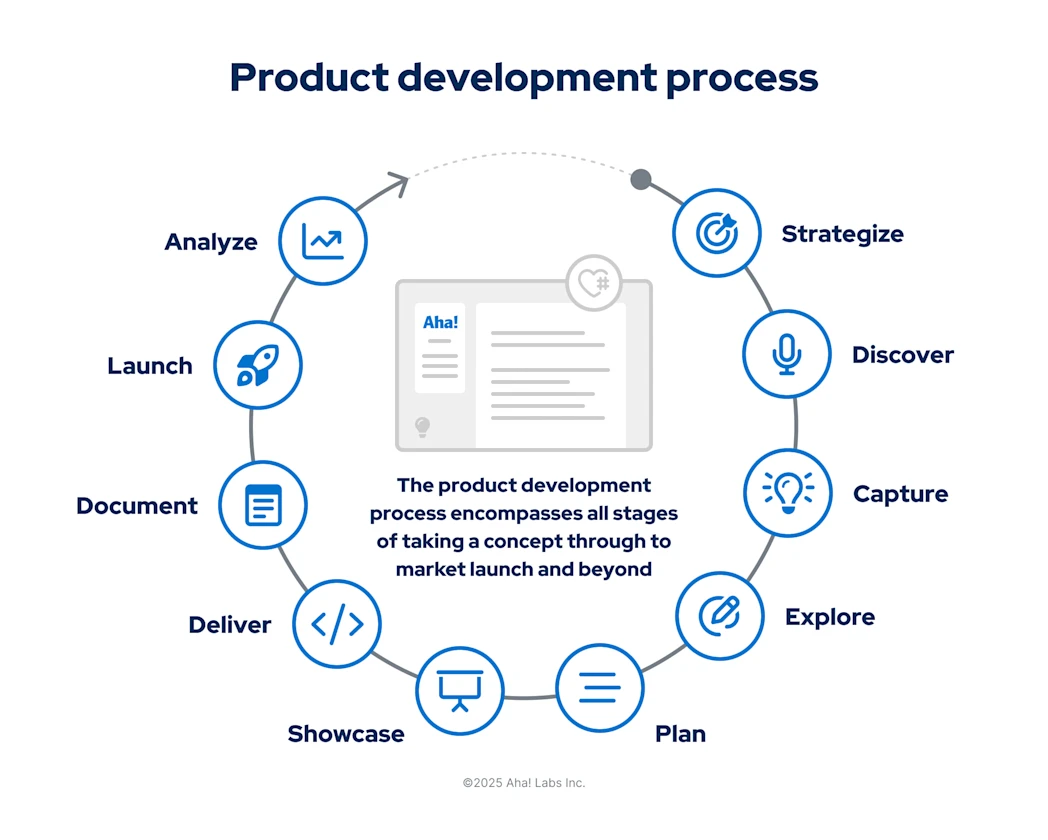 Product development process

Strategize

Discover

Capture

Explore

Plan

Showcase

Deliver

Document

Launch

Analyze

Aha!

The product development process encompasses all stages of taking a concept through to market launch and beyond

©2025 Aha! Labs Inc.